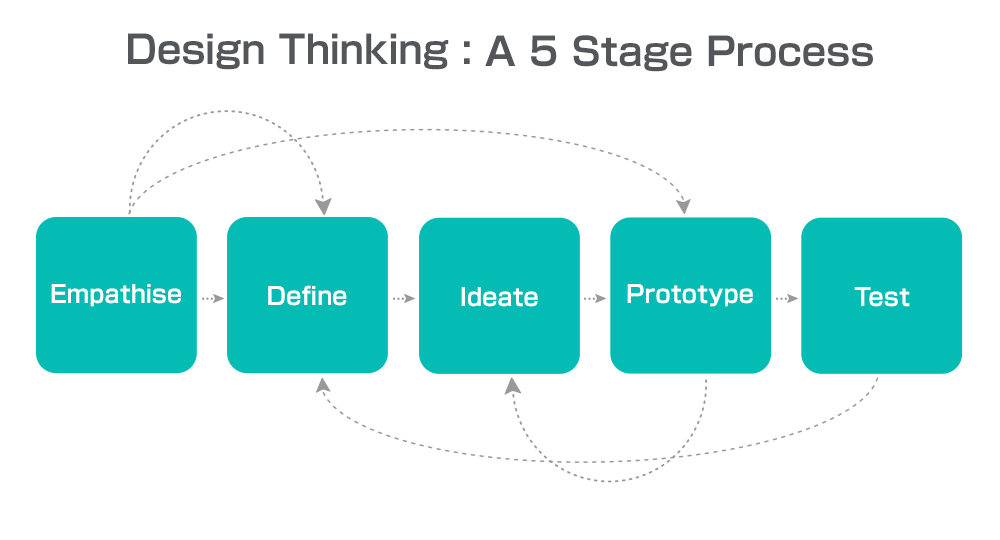 Design Thinking : A 5 Stage Process

Empathise

Define

Ideate

Prototype

Test